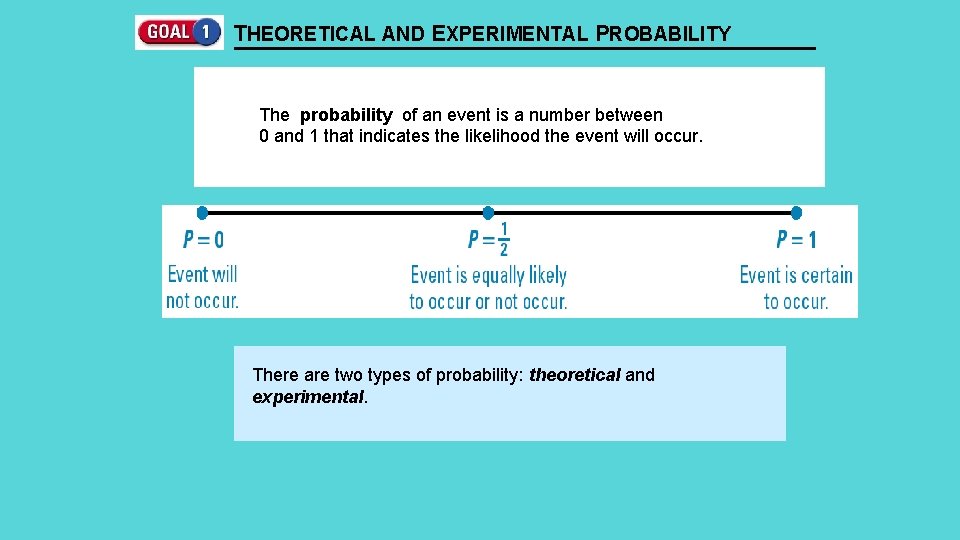 GOAL 1 THEORETICAL AND EXPERIMENTAL PROBABILITY

The probability of an event is a number between 0 and 1 that indicates the likelihood the event will occur.

$P = 0$
Event will not occur.

$P = \frac{1}{2}$
Event is equally likely to occur or not occur.

$P = 1$
Event is certain to occur.

There are two types of probability: theoretical and experimental.